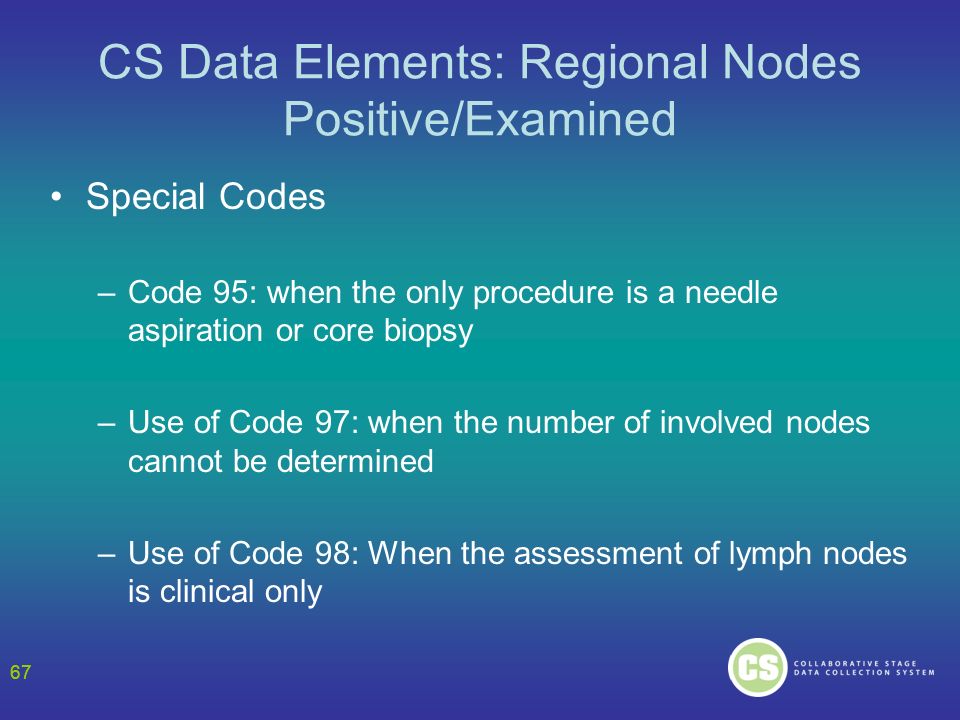 CS Data Elements: Regional Nodes Positive/Examined

• Special Codes

– Code 95: when the only procedure is a needle aspiration or core biopsy

– Use of Code 97: when the number of involved nodes cannot be determined

– Use of Code 98: When the assessment of lymph nodes is clinical only

67

CS COLLABORATIVE STAGE DATA COLLECTION SYSTEM